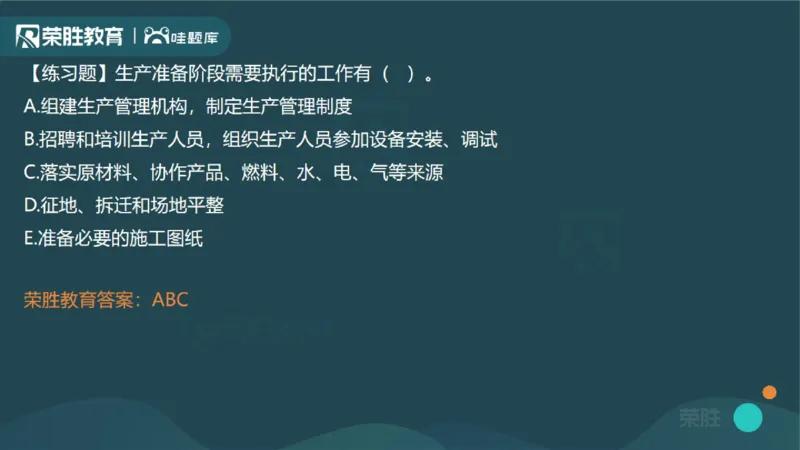 荣胜教育 | 哇题库

【练习题】生产准备阶段需要执行的工作有（ ）。
A.组建生产管理机构，制定生产管理制度
B.招聘和培训生产人员，组织生产人员参加设备安装、调试
C.落实原材料、协作产品、燃料、水、电、气等来源
D.征地、拆迁和场地平整
E.准备必要的施工图纸

荣胜教育答案：ABC

荣胜